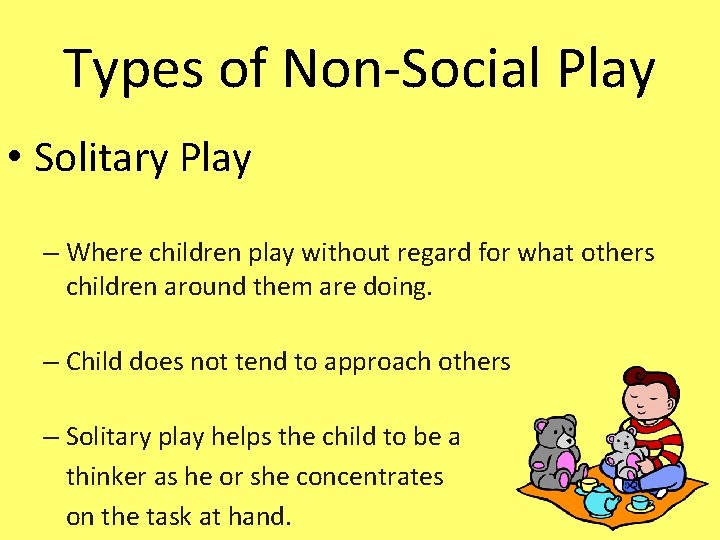 Types of Non-Social Play

• Solitary Play

– Where children play without regard for what others children around them are doing.

– Child does not tend to approach others

– Solitary play helps the child to be a thinker as he or she concentrates on the task at hand.